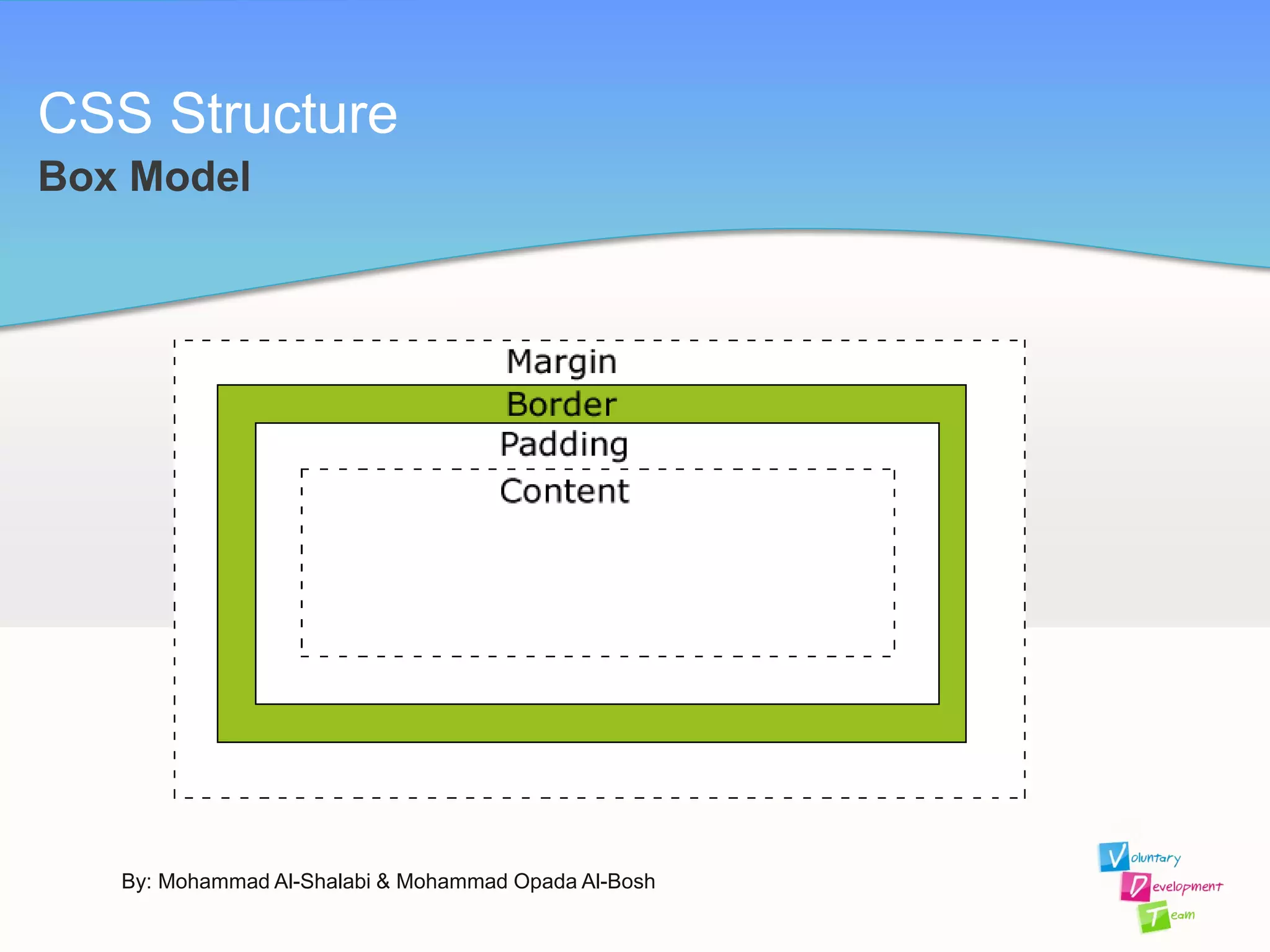 CSS Structure
Box Model

Margin
Border
Padding
Content

By: Mohammad Al-Shalabi & Mohammad Opada Al-Bosh

Voluntary
Development
Team